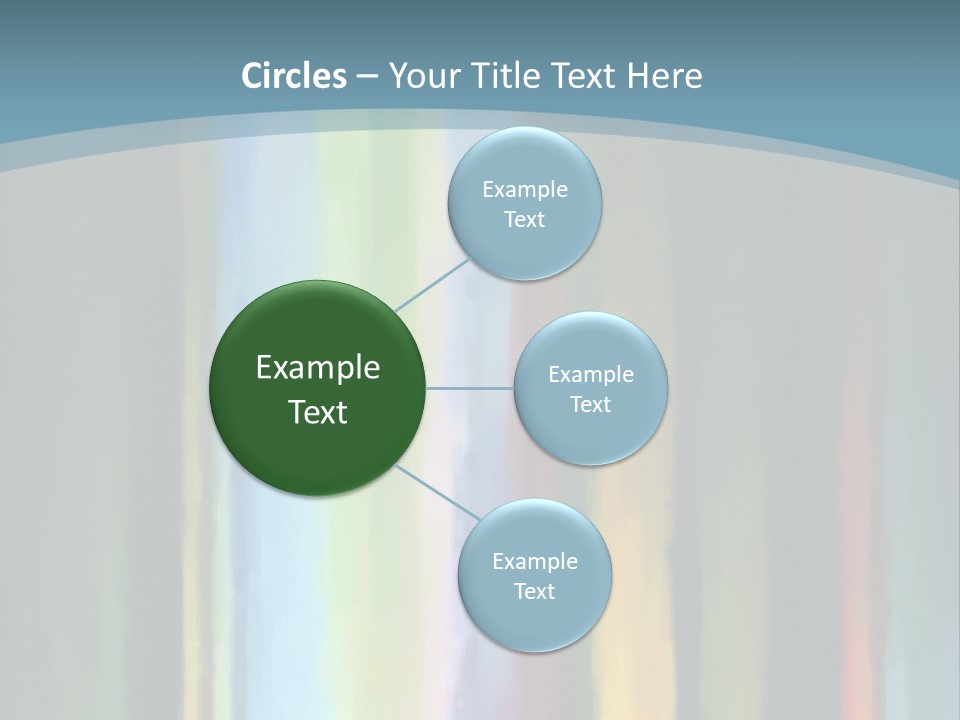 Circles – Your Title Text Here

Example Text

Example Text

Example Text

Example Text